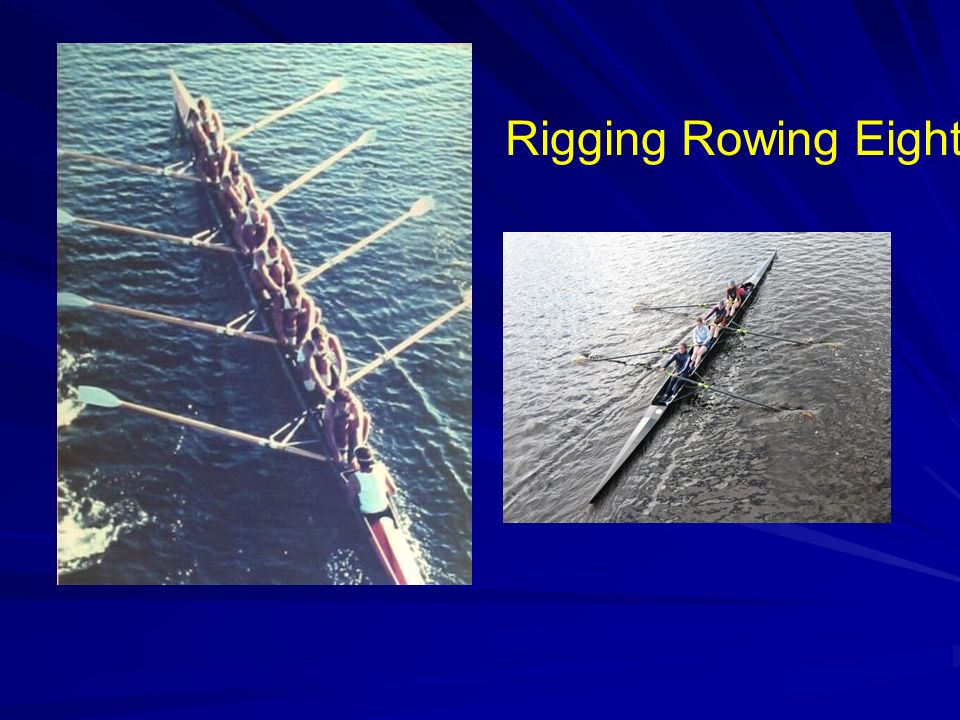 Rigging Rowing Eight